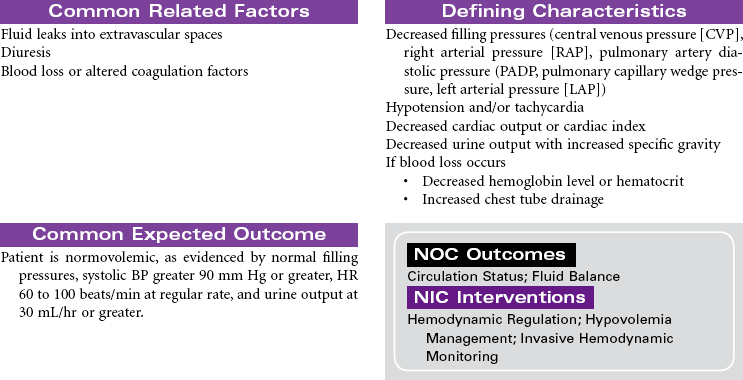 Common Related Factors

Fluid leaks into extravascular spaces
Diuresis
Blood loss or altered coagulation factors

Common Expected Outcome

Patient is normovolemic, as evidenced by normal filling pressures, systolic BP greater 90 mm Hg or greater, HR 60 to 100 beats/min at regular rate, and urine output at 30 mL/hr or greater.

Defining Characteristics

Decreased filling pressures (central venous pressure [CVP], right arterial pressure [RAP], pulmonary artery diastolic pressure (PADP, pulmonary capillary wedge pressure, left arterial pressure [LAP])
Hypotension and/or tachycardia
Decreased cardiac output or cardiac index
Decreased urine output with increased specific gravity
If blood loss occurs
• Decreased hemoglobin level or hematocrit
• Increased chest tube drainage

NOC Outcomes

Circulation Status; Fluid Balance

NIC Interventions

Hemodynamic Regulation; Hypovolemia Management; Invasive Hemodynamic Monitoring